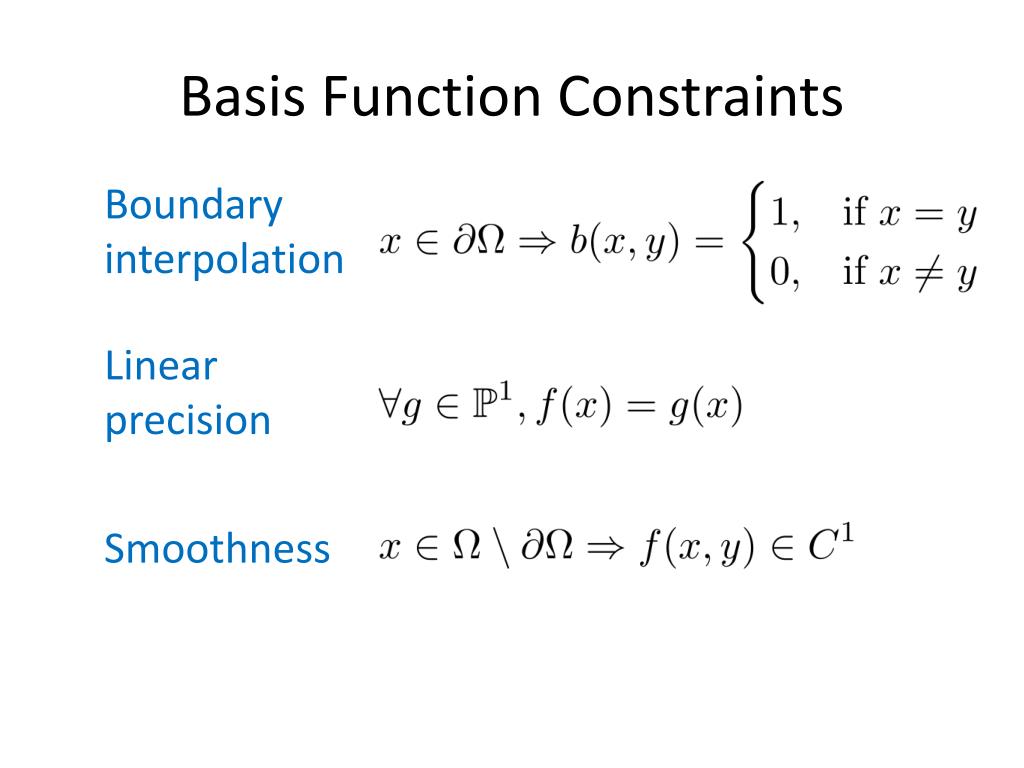 Basis Function Constraints

Boundary interpolation $x \in \partial\Omega \Rightarrow b(x,y) = \begin{cases} 1, & \text{if } x = y \\ 0, & \text{if } x \neq y \end{cases}$

Linear precision $\forall g \in \mathbb{P}^1, f(x) = g(x)$

Smoothness $x \in \Omega \setminus \partial\Omega \Rightarrow f(x,y) \in C^1$